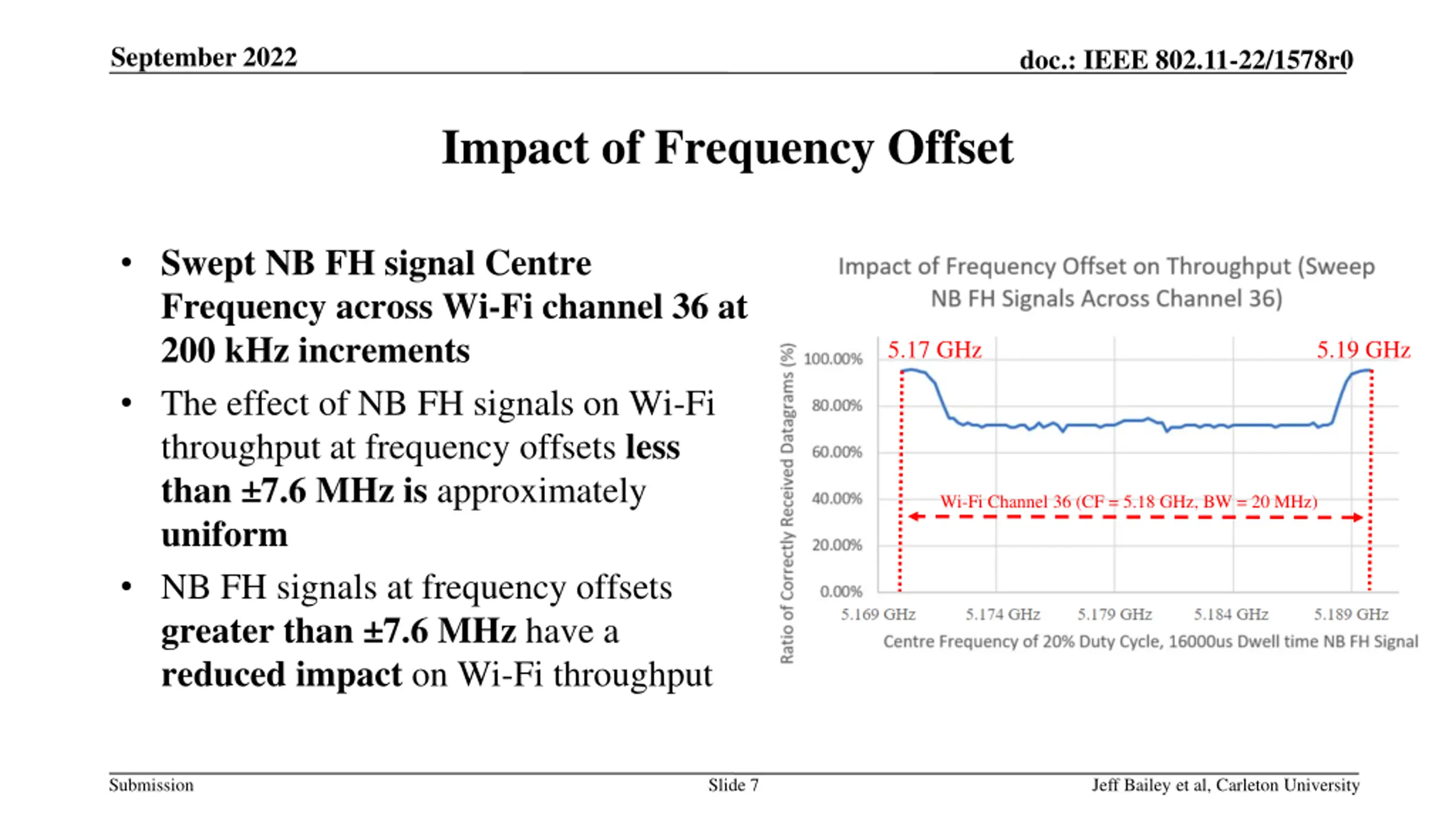 September 2022

doc.: IEEE 802.11-22/1578r0

Impact of Frequency Offset

• Swept NB FH signal Centre Frequency across Wi-Fi channel 36 at 200 kHz increments

• The effect of NB FH signals on Wi-Fi throughput at frequency offsets less than ±7.6 MHz is approximately uniform

• NB FH signals at frequency offsets greater than ±7.6 MHz have a reduced impact on Wi-Fi throughput

Impact of Frequency Offset on Throughput (Sweep NB FH Signals Across Channel 36)

Ratio of Correctly Received Datagrams (%)

100.00%
80.00%
60.00%
40.00%
20.00%
0.00%

5.17 GHz

5.19 GHz

Wi-Fi Channel 36 (CF = 5.18 GHz, BW = 20 MHz)

5.169 GHz
5.174 GHz
5.179 GHz
5.184 GHz
5.189 GHz

Centre Frequency of 20% Duty Cycle, 16000us Dwell time NB FH Signal

Submission

Slide 7

Jeff Bailey et al, Carleton University